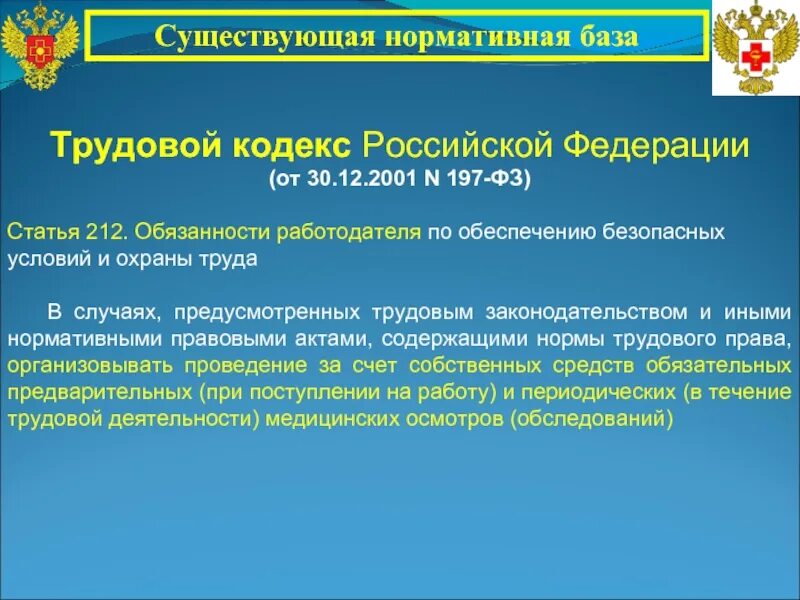 Существующая нормативная база

Трудовой кодекс Российской Федерации
(от 30.12.2001 N 197-ФЗ)

Статья 212. Обязанности работодателя по обеспечению безопасных условий и охраны труда

В случаях, предусмотренных трудовым законодательством и иными нормативными правовыми актами, содержащими нормы трудового права, организовывать проведение за счет собственных средств обязательных предварительных (при поступлении на работу) и периодических (в течение трудовой деятельности) медицинских осмотров (обследований)